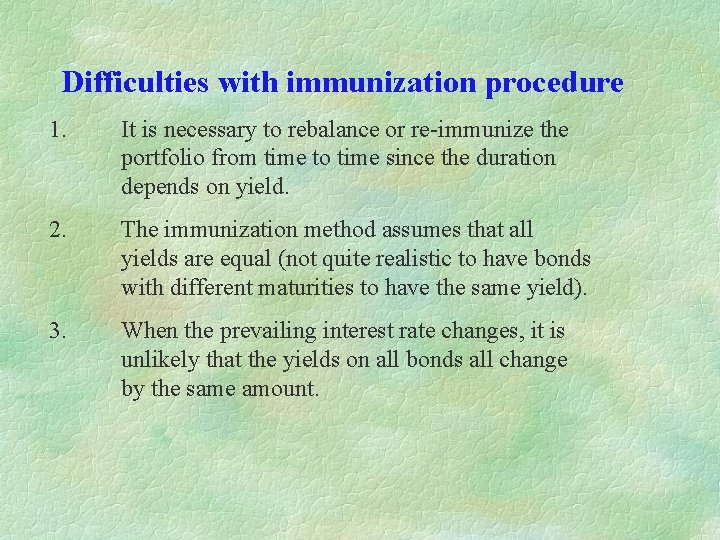 Difficulties with immunization procedure

1. It is necessary to rebalance or re-immunize the portfolio from time to time since the duration depends on yield.

2. The immunization method assumes that all yields are equal (not quite realistic to have bonds with different maturities to have the same yield).

3. When the prevailing interest rate changes, it is unlikely that the yields on all bonds all change by the same amount.